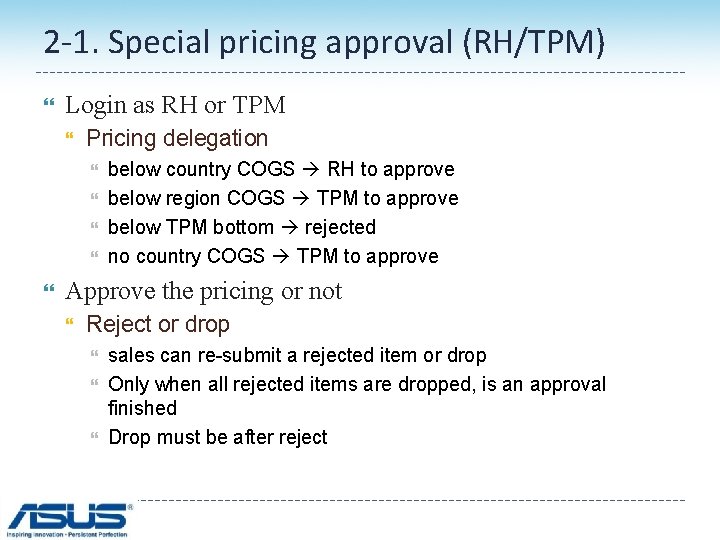 2-1. Special pricing approval (RH/TPM)

Login as RH or TPM

Pricing delegation

below country COGS → RH to approve

below region COGS → TPM to approve

below TPM bottom → rejected

no country COGS → TPM to approve

Approve the pricing or not

Reject or drop

sales can re-submit a rejected item or drop

Only when all rejected items are dropped, is an approval finished

Drop must be after reject

ASUS®
Inspiring Innovation • Persistent Perfection